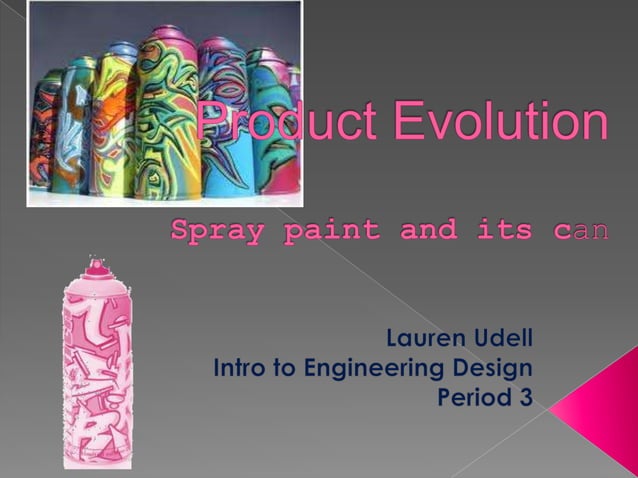 Product Evolution

Spray paint and its can

Lauren Udell
Intro to Engineering Design
Period 3